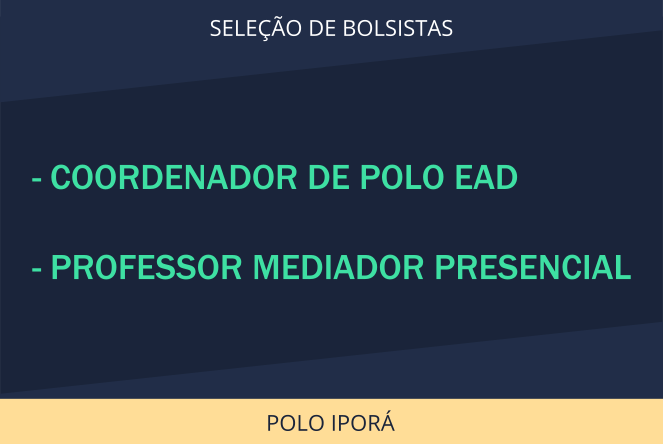 SELEÇÃO DE BOLSISTAS

- COORDENADOR DE POLO EAD

- PROFESSOR MEDIADOR PRESENCIAL

POLO IPORÁ